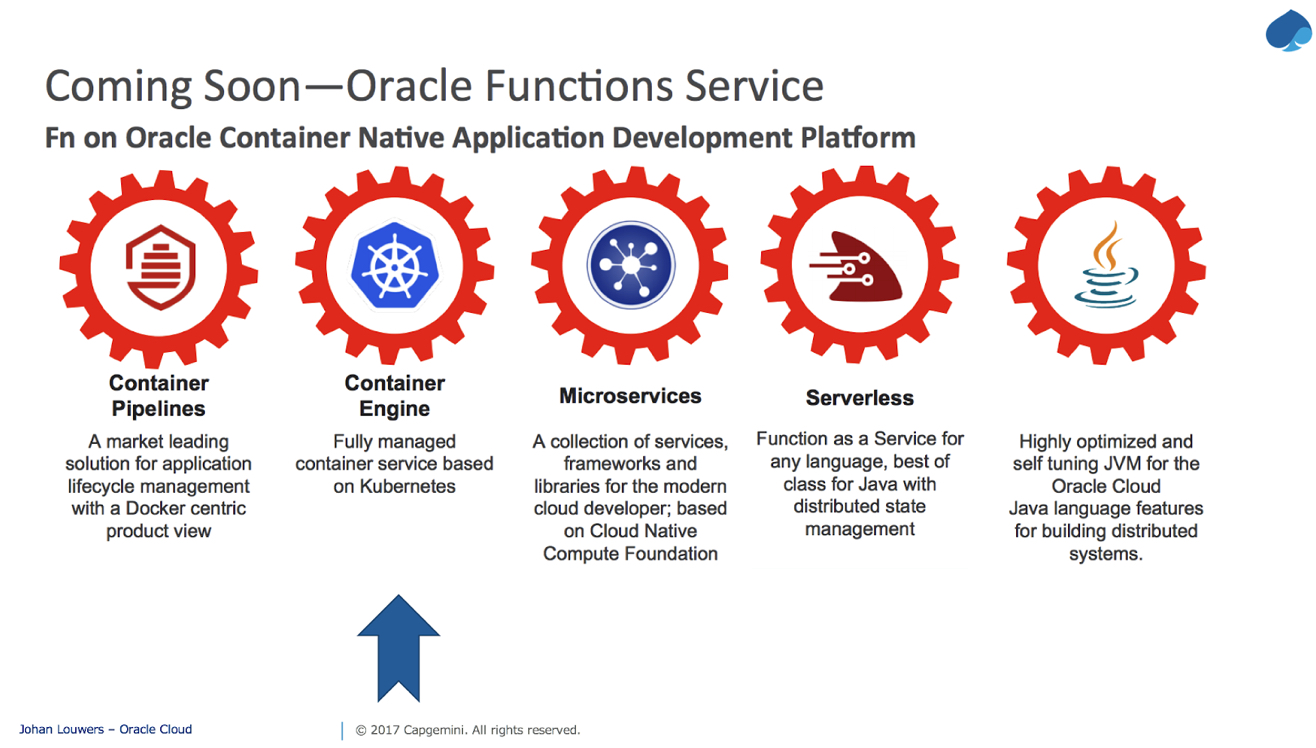 Coming Soon—Oracle Functions Service

Fn on Oracle Container Native Application Development Platform

Container Pipelines

A market leading solution for application lifecycle management with a Docker centric product view

Container Engine

Fully managed container service based on Kubernetes

Microservices

A collection of services, frameworks and libraries for the modern cloud developer; based on Cloud Native Compute Foundation

Serverless

Function as a Service for any language, best of class for Java with distributed state management

Highly optimized and self tuning JVM for the Oracle Cloud
Java language features for building distributed systems.

Johan Louwers – Oracle Cloud

© 2017 Capgemini. All rights reserved.